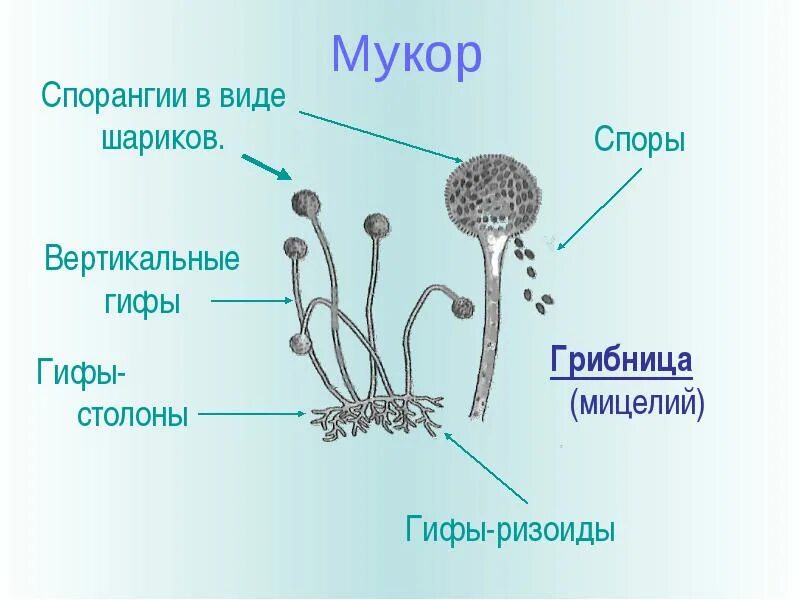 Мукор

Спорангии в виде шариков.

Споры

Вертикальные гифы

Гифы-столоны

Грибница (мицелий)

Гифы-ризоиды